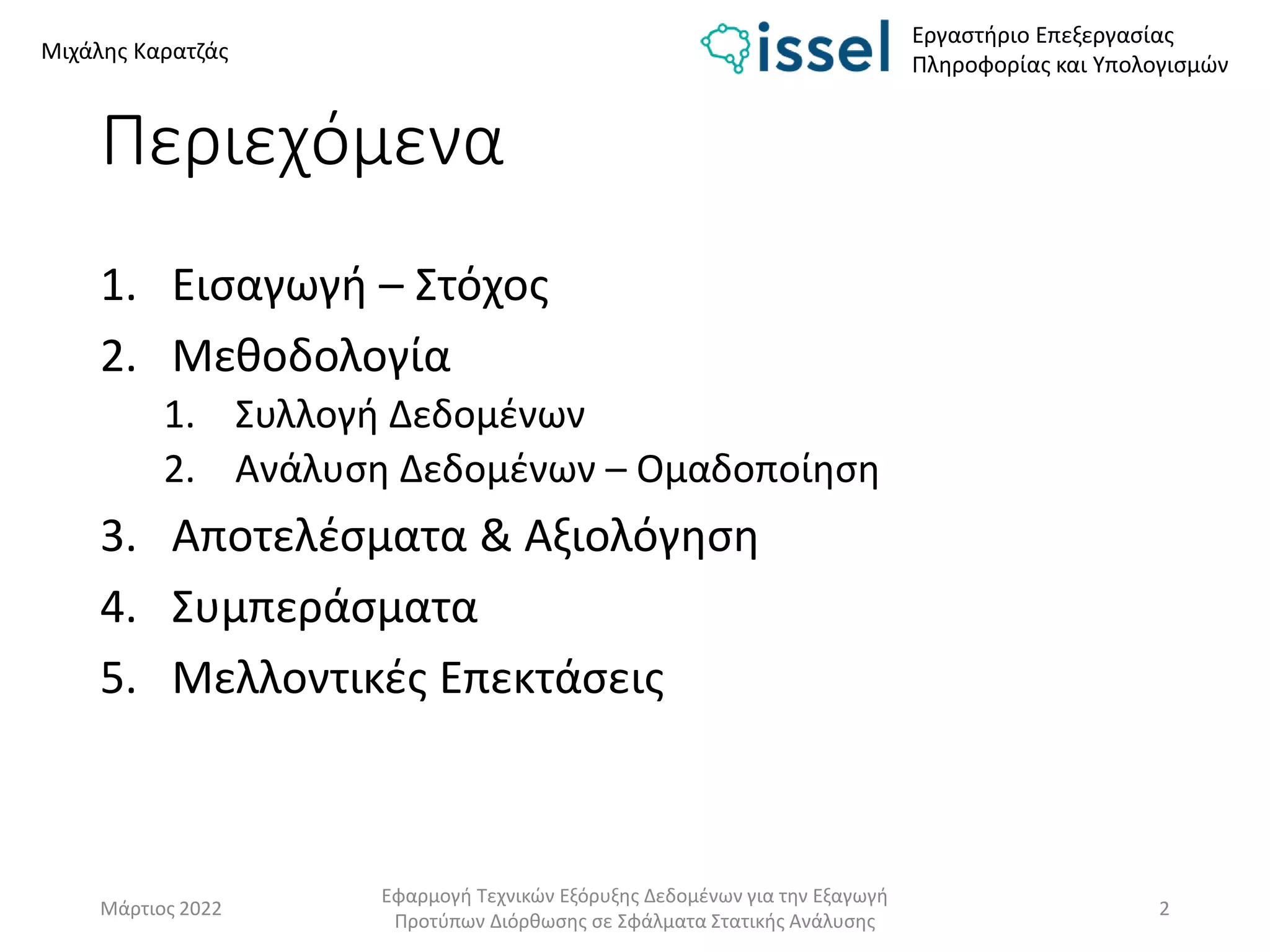 Μιχάλης Καρατζάς

issel

Εργαστήριο Επεξεργασίας Πληροφορίας και Υπολογισμών

Περιεχόμενα

1. Εισαγωγή – Στόχος
2. Μεθοδολογία
   1. Συλλογή Δεδομένων
   2. Ανάλυση Δεδομένων – Ομαδοποίηση
3. Αποτελέσματα & Αξιολόγηση
4. Συμπεράσματα
5. Μελλοντικές Επεκτάσεις

Μάρτιος 2022

Εφαρμογή Τεχνικών Εξόρυξης Δεδομένων για την Εξαγωγή Προτύπων Διόρθωσης σε Σφάλματα Στατικής Ανάλυσης

2